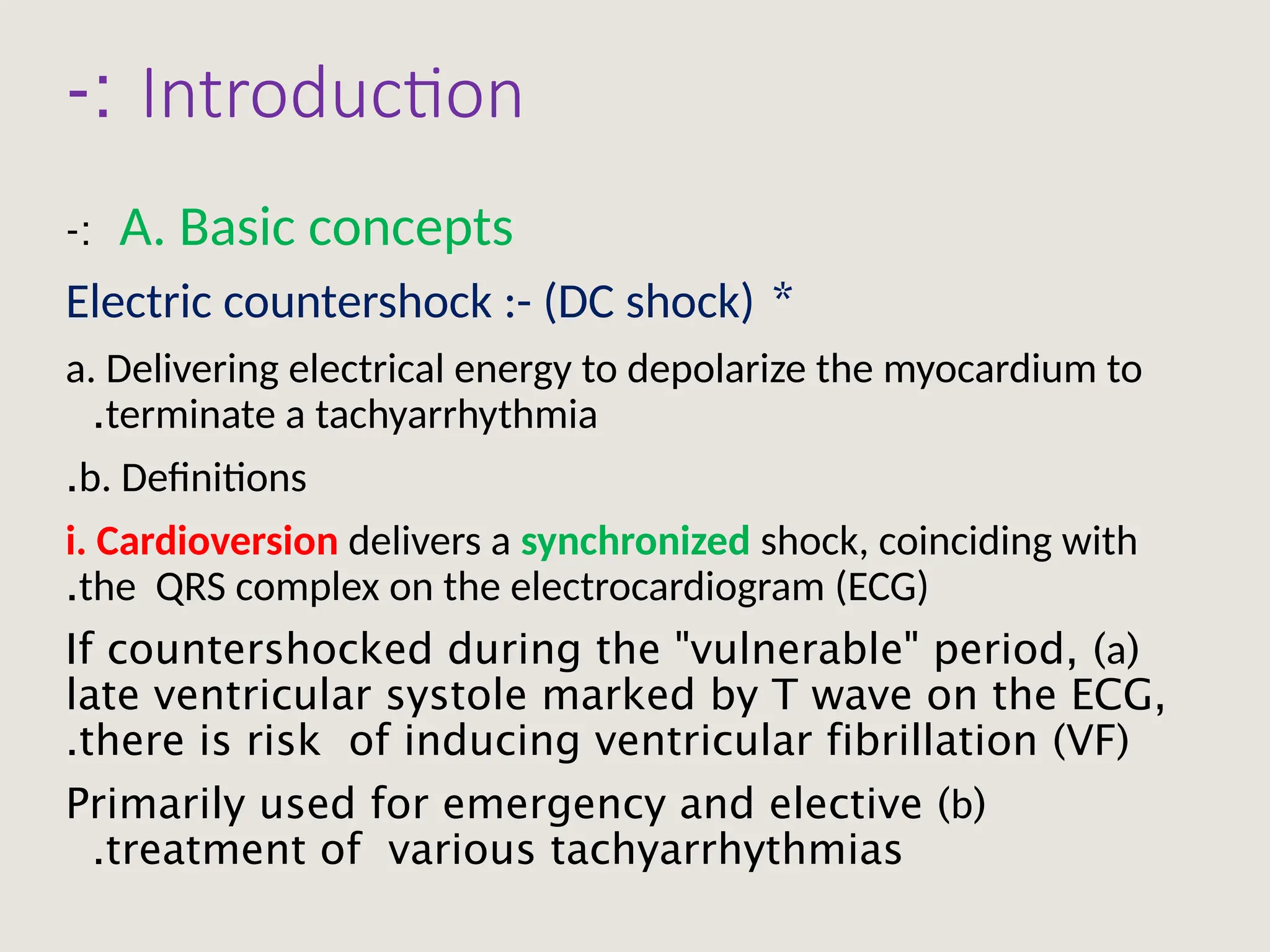 -: Introduction

-: A. Basic concepts

Electric countershock :- (DC shock) *

a. Delivering electrical energy to depolarize the myocardium to .terminate a tachyarrhythmia

.b. Definitions

i. Cardioversion delivers a synchronized shock, coinciding with .the QRS complex on the electrocardiogram (ECG)

If countershocked during the "vulnerable" period, (a) late ventricular systole marked by T wave on the ECG, .there is risk of inducing ventricular fibrillation (VF)

Primarily used for emergency and elective (b) .treatment of various tachyarrhythmias